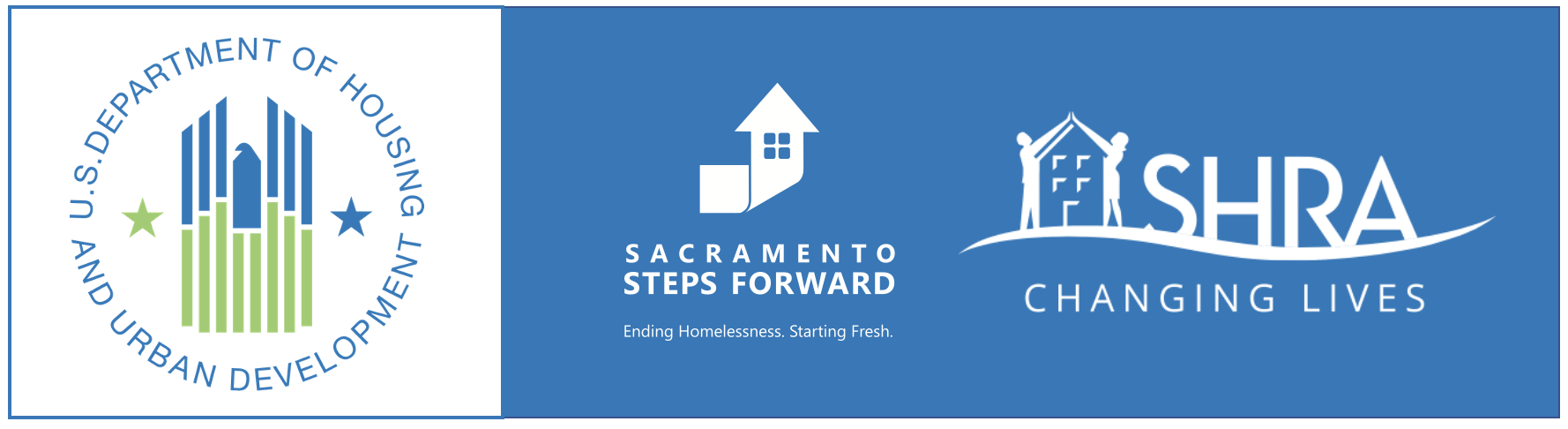 U.S. DEPARTMENT OF HOUSING AND URBAN DEVELOPMENT

SACRAMENTO
STEPS FORWARD

Ending Homelessness. Starting Fresh.

SHRA

CHANGING LIVES